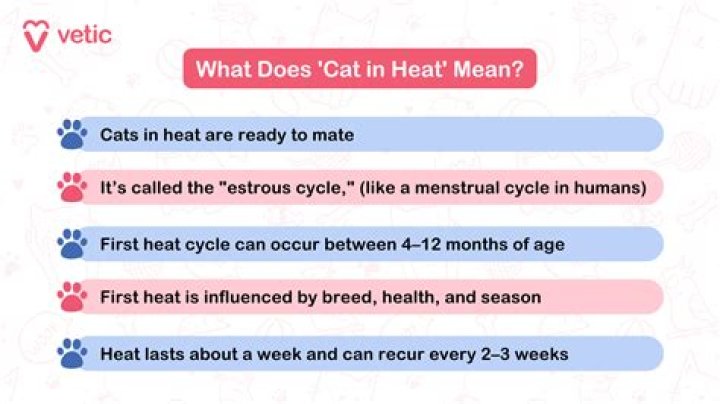 vetic

What Does 'Cat in Heat' Mean?

Cats in heat are ready to mate

It's called the "estrous cycle," (like a menstrual cycle in humans)

First heat cycle can occur between 4–12 months of age

First heat is influenced by breed, health, and season

Heat lasts about a week and can recur every 2–3 weeks